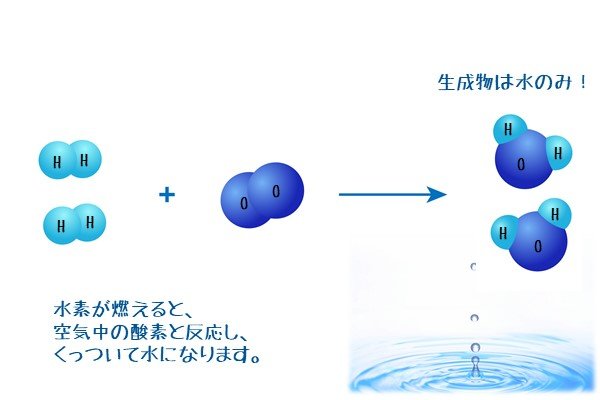 生成物は水のみ！

H H

H H

+

O O

H O H

H O H

水素が燃えると、
空気中の酸素と反応し、
くっついて水になります。